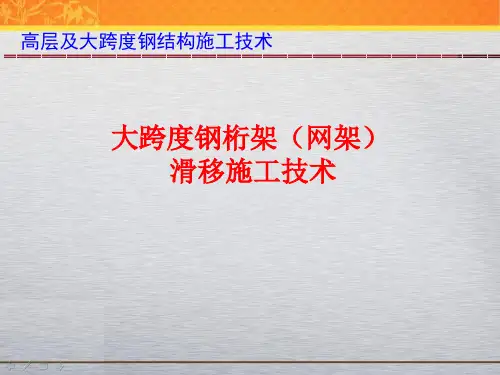 高层及大跨度钢结构施工技术

大跨度钢桁架（网架）
滑移施工技术